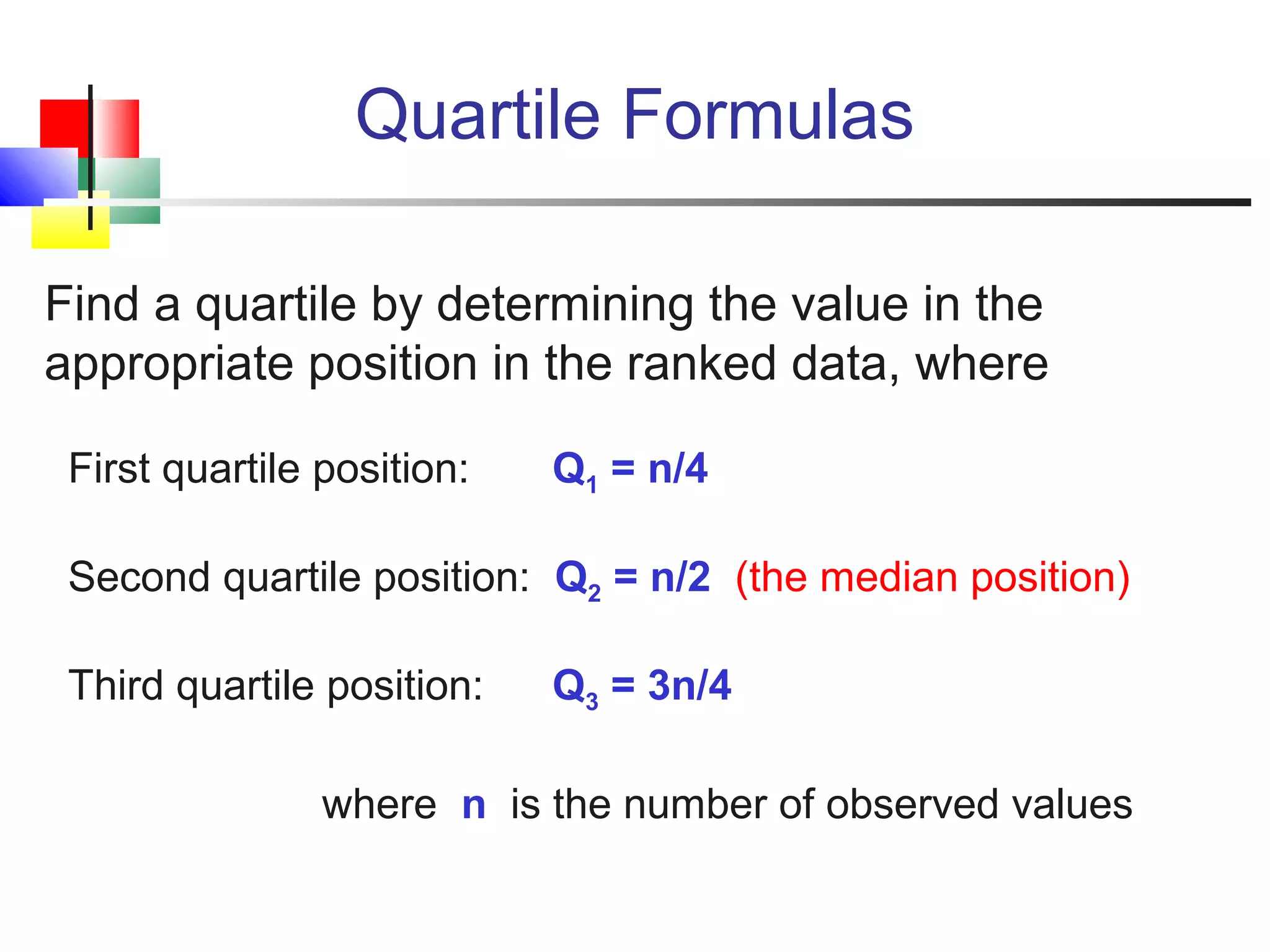 Quartile Formulas

Find a quartile by determining the value in the appropriate position in the ranked data, where

First quartile position: $Q_1 = n/4$

Second quartile position: $Q_2 = n/2$ (the median position)

Third quartile position: $Q_3 = 3n/4$

where n is the number of observed values